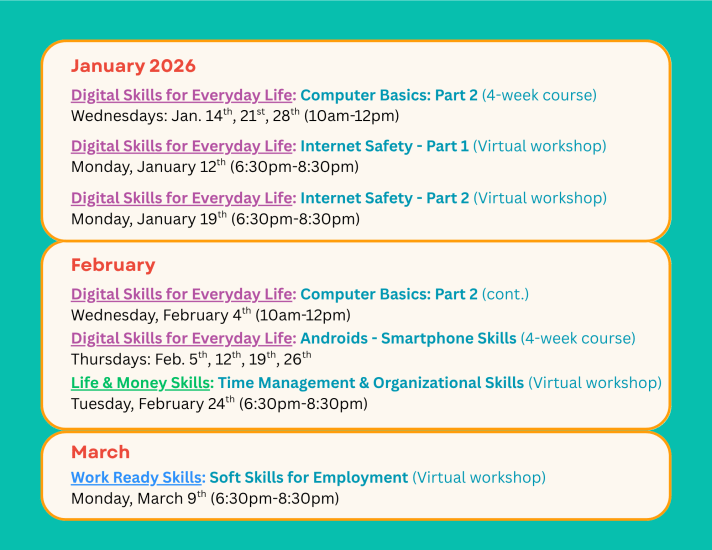 January 2026

Digital Skills for Everyday Life: Computer Basics: Part 2 (4-week course)
Wednesdays: Jan. 14$^{th}$, 21$^{st}$, 28$^{th}$ (10am-12pm)

Digital Skills for Everyday Life: Internet Safety - Part 1 (Virtual workshop)
Monday, January 12$^{th}$ (6:30pm-8:30pm)

Digital Skills for Everyday Life: Internet Safety - Part 2 (Virtual workshop)
Monday, January 19$^{th}$ (6:30pm-8:30pm)

February

Digital Skills for Everyday Life: Computer Basics: Part 2 (cont.)
Wednesday, February 4$^{th}$ (10am-12pm)

Digital Skills for Everyday Life: Androids - Smartphone Skills (4-week course)
Thursdays: Feb. 5$^{th}$, 12$^{th}$, 19$^{th}$, 26$^{th}$

Life & Money Skills: Time Management & Organizational Skills (Virtual workshop)
Tuesday, February 24$^{th}$ (6:30pm-8:30pm)

March

Work Ready Skills: Soft Skills for Employment (Virtual workshop)
Monday, March 9$^{th}$ (6:30pm-8:30pm)